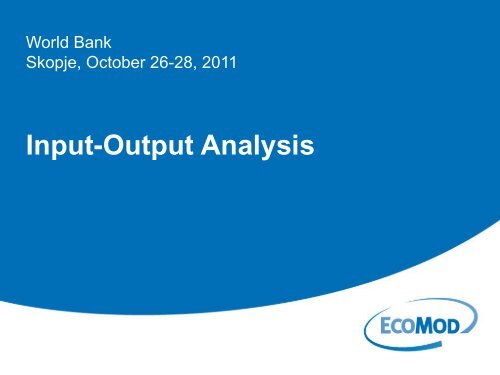 World Bank
Skopje, October 26-28, 2011

Input-Output Analysis

ECOMOD